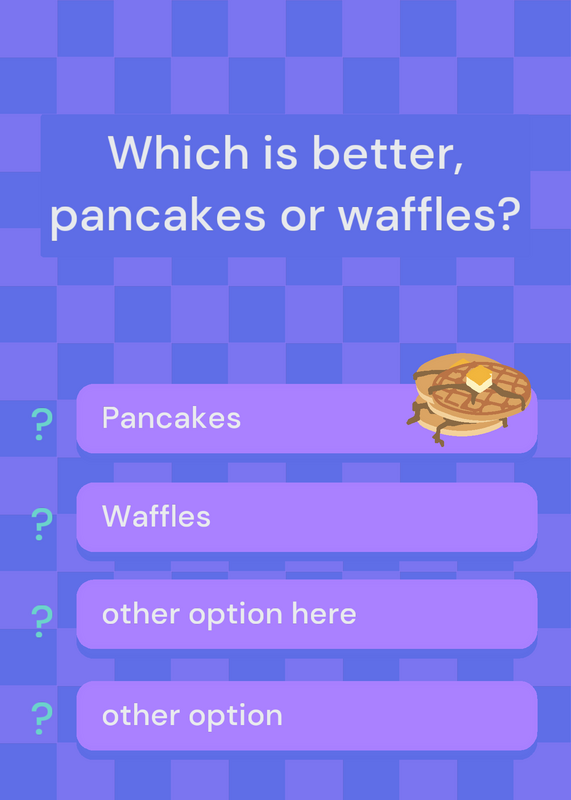 Which is better, pancakes or waffles?

? Pancakes

? Waffles

? other option here

? other option